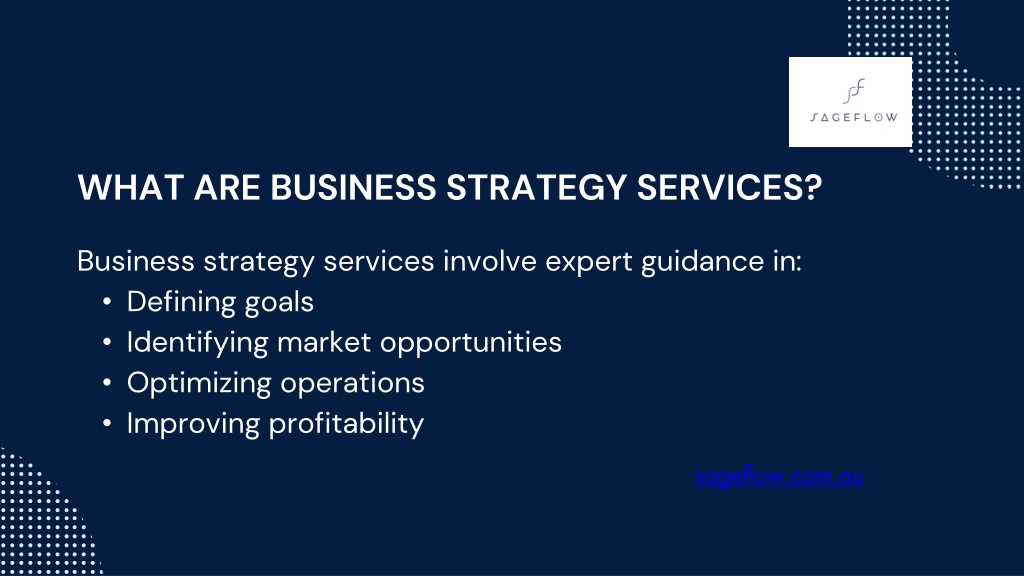 SAGEFLOW

WHAT ARE BUSINESS STRATEGY SERVICES?

Business strategy services involve expert guidance in:
• Defining goals
• Identifying market opportunities
• Optimizing operations
• Improving profitability

sageflow.com.au